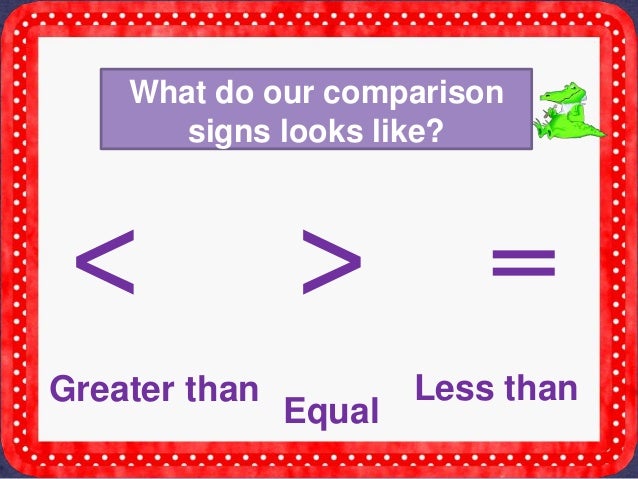 What do our comparison signs looks like?

$<$ $>$ $=$

Greater than

Equal

Less than